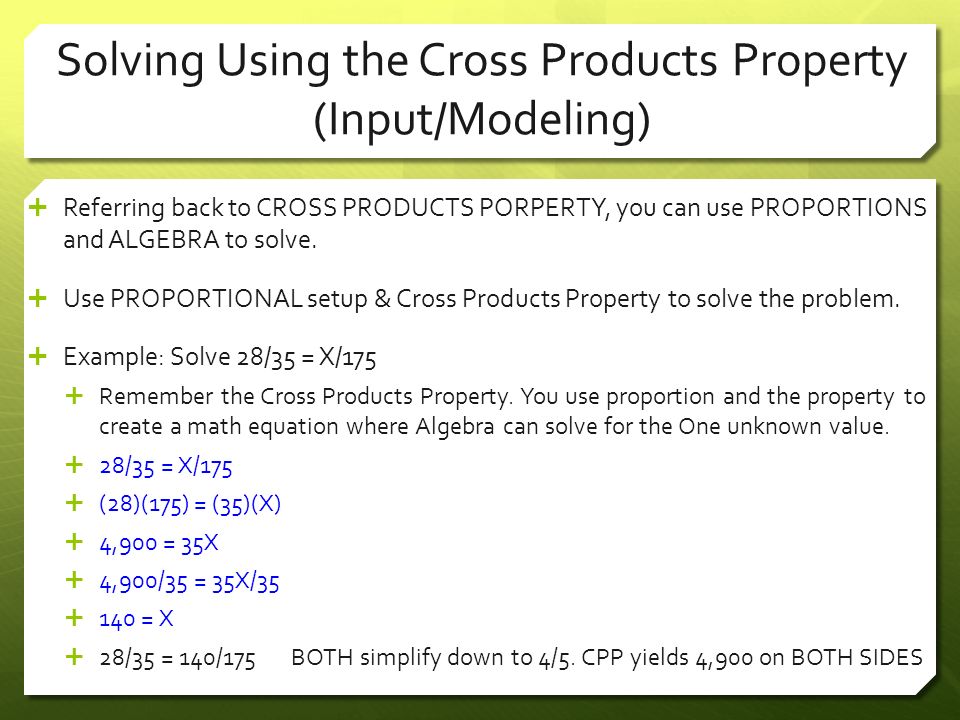 Solving Using the Cross Products Property (Input/Modeling)

+ Referring back to CROSS PRODUCTS PORPERTY, you can use PROPORTIONS and ALGEBRA to solve.

+ Use PROPORTIONAL setup & Cross Products Property to solve the problem.

+ Example: Solve 28/35 = X/175

+ Remember the Cross Products Property. You use proportion and the property to create a math equation where Algebra can solve for the One unknown value.

+ 28/35 = X/175

+ (28)(175) = (35)(X)

+ 4,900 = 35X

+ 4,900/35 = 35X/35

+ 140 = X

+ 28/35 = 140/175 BOTH simplify down to 4/5. CPP yields 4,900 on BOTH SIDES